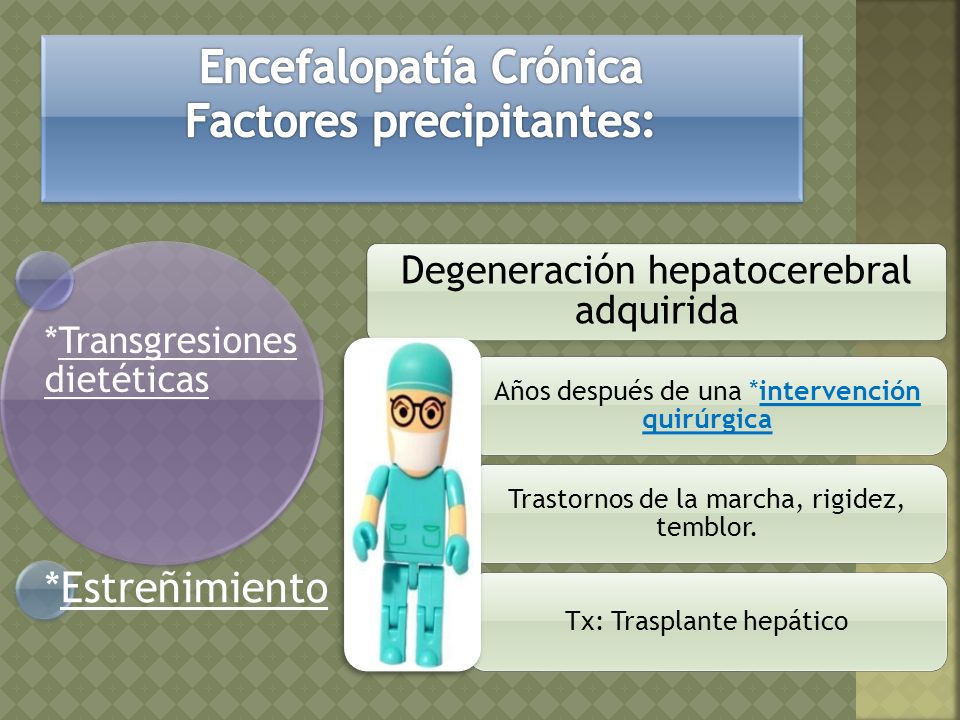 Encefalopatía Crónica
Factores precipitantes:

*Transgresiones dietéticas

*Estreñimiento

Degeneración hepatocerebral adquirida

Años después de una *intervención quirúrgica

Trastornos de la marcha, rigidez, temblor.

Tx: Trasplante hepático